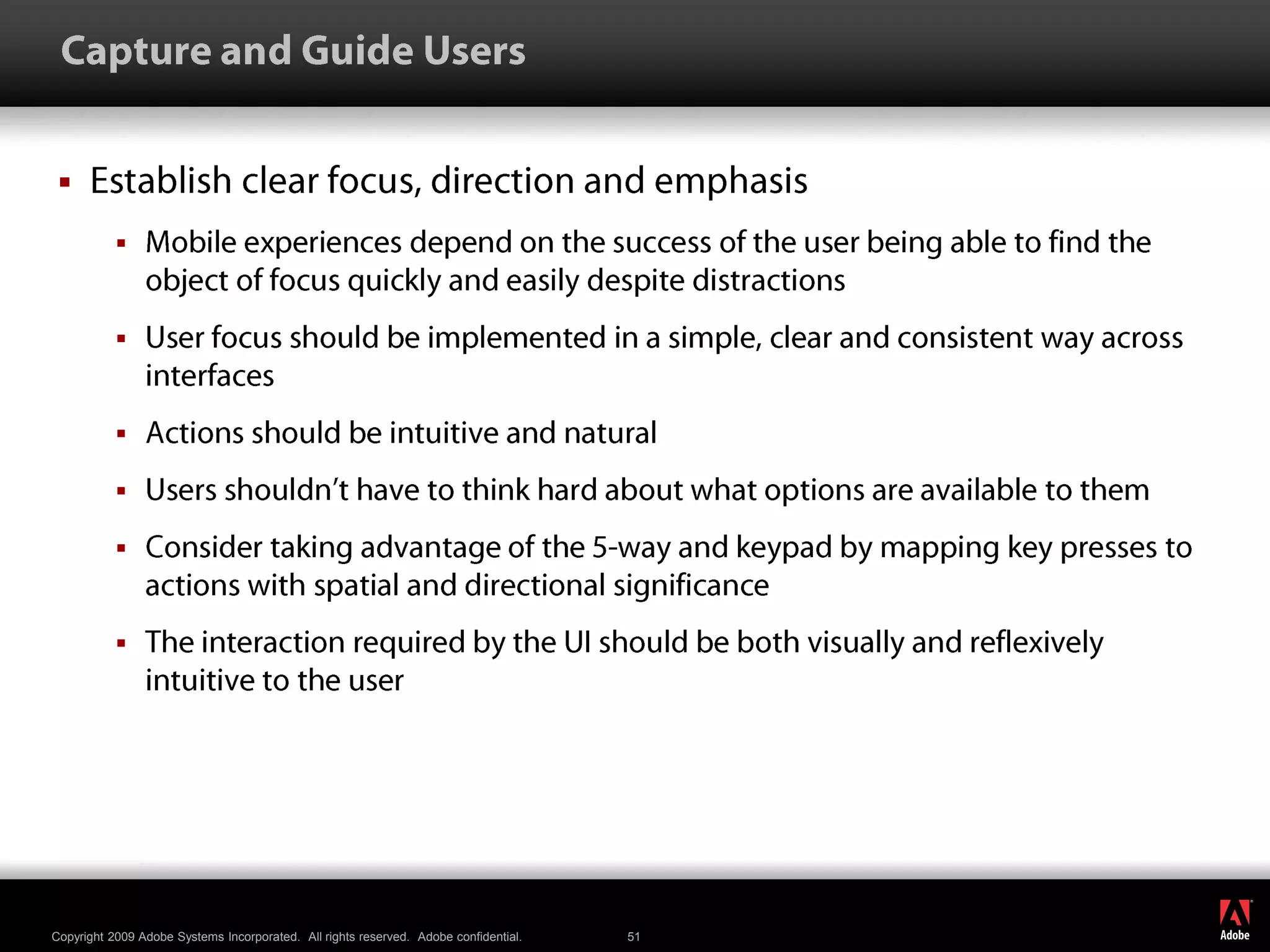 Capture and Guide Users

▪ Establish clear focus, direction and emphasis

▪ Mobile experiences depend on the success of the user being able to find the object of focus quickly and easily despite distractions

▪ User focus should be implemented in a simple, clear and consistent way across interfaces

▪ Actions should be intuitive and natural

▪ Users shouldn't have to think hard about what options are available to them

▪ Consider taking advantage of the 5-way and keypad by mapping key presses to actions with spatial and directional significance

▪ The interaction required by the UI should be both visually and reflexively intuitive to the user

Copyright 2009 Adobe Systems Incorporated. All rights reserved. Adobe confidential.

51

Adobe